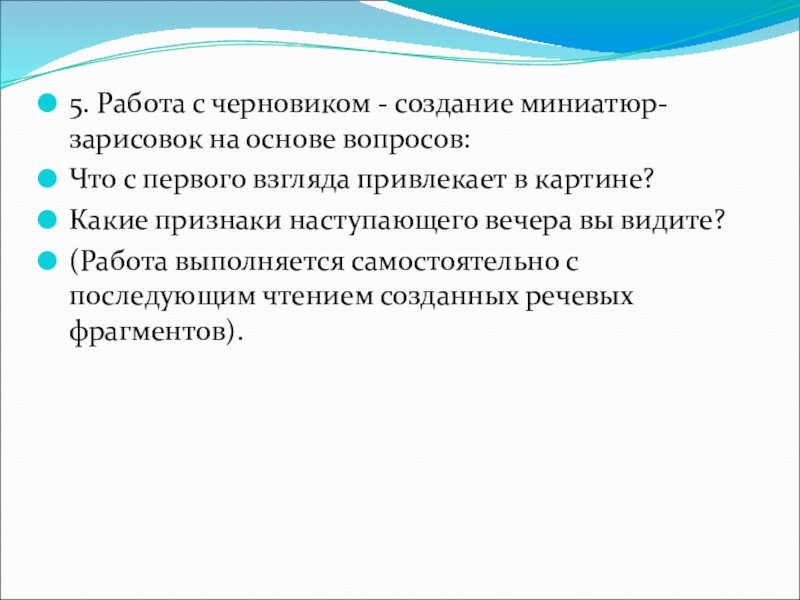 5. Работа с черновиком - создание миниатюр-зарисовок на основе вопросов:

Что с первого взгляда привлекает в картине?

Какие признаки наступающего вечера вы видите?

(Работа выполняется самостоятельно с последующим чтением созданных речевых фрагментов).